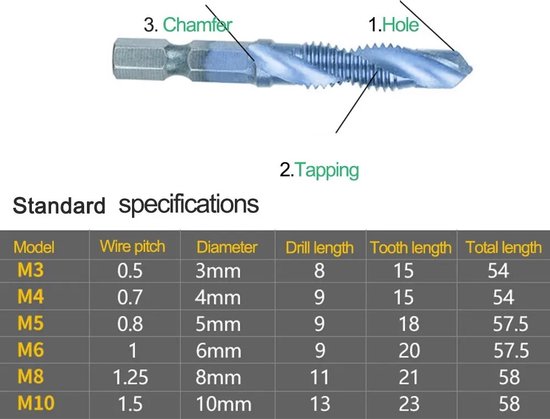 3. Chamfer

1.Hole

2.Tapping

Standard specifications

| Model | Wire pitch | Diameter | Drill length | Tooth length | Total length |
|---|---|---|---|---|---|
| M3 | 0.5 | 3mm | 8 | 15 | 54 |
| M4 | 0.7 | 4mm | 9 | 15 | 54 |
| M5 | 0.8 | 5mm | 9 | 18 | 57.5 |
| M6 | 1 | 6mm | 9 | 20 | 57.5 |
| M8 | 1.25 | 8mm | 11 | 21 | 58 |
| M10 | 1.5 | 10mm | 13 | 23 | 58 |